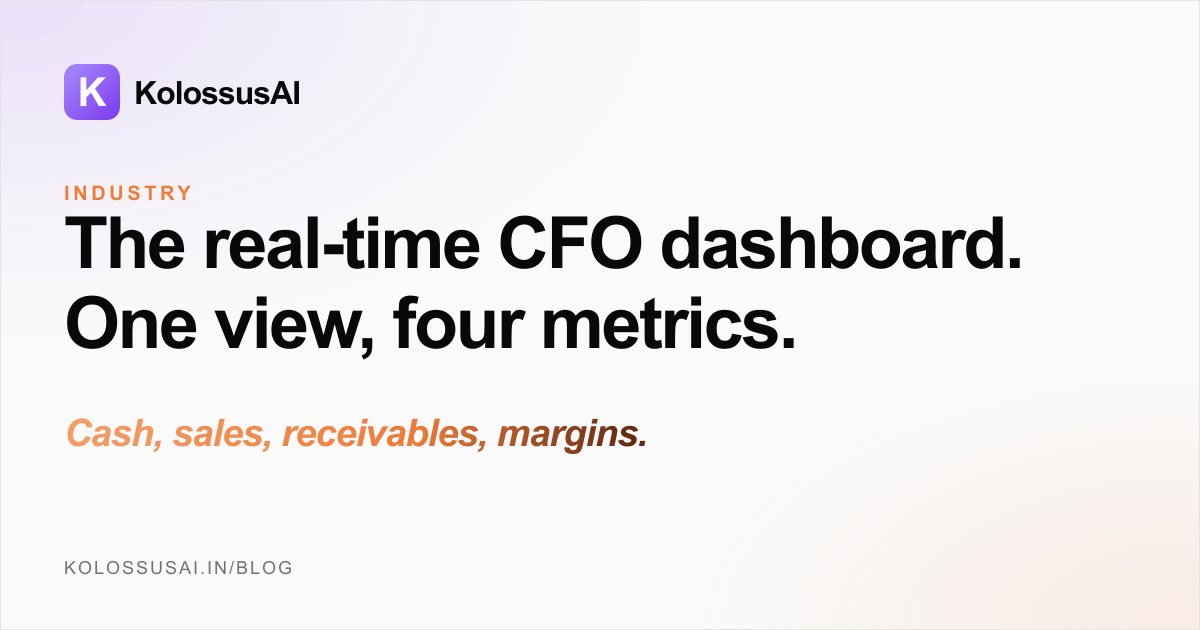 K KolossusAI

INDUSTRY

The real-time CFO dashboard. One view, four metrics.

Cash, sales, receivables, margins.

KOLOSSUSAI.IN/BLOG